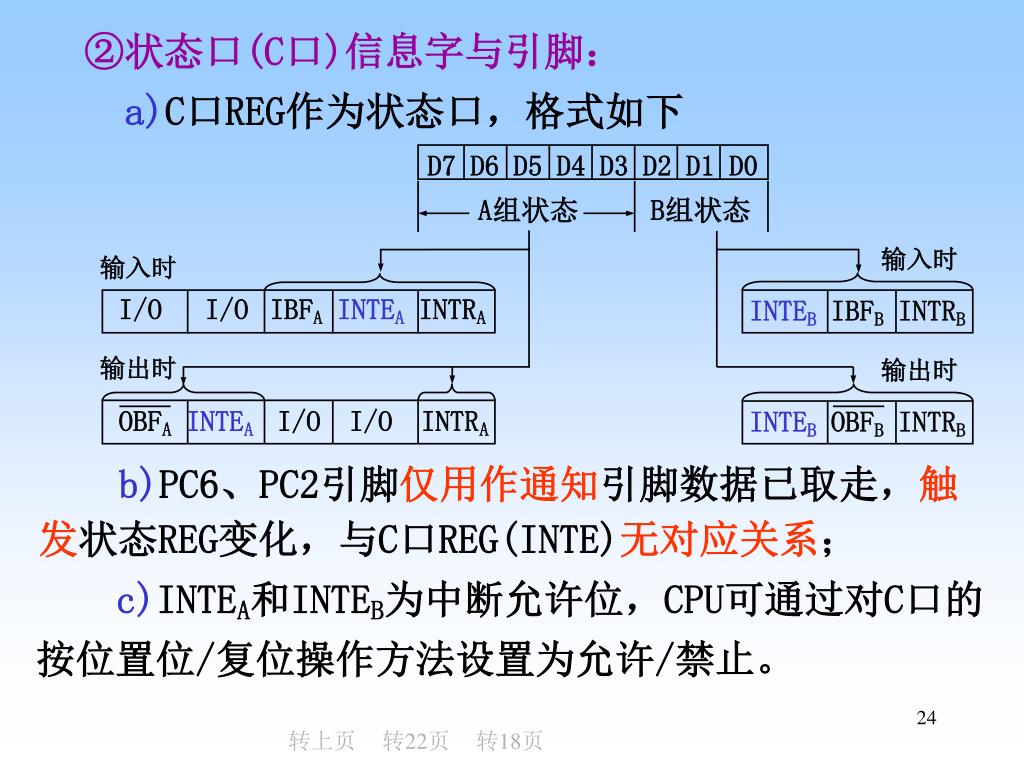 ②状态口(C口)信息字与引脚：

a)C口REG作为状态口，格式如下

| D7 | D6 | D5 | D4 | D3 | D2 | D1 | D0 |
|---|---|---|---|---|---|---|---|

A组状态 B组状态

输入时

| I/O | I/O | $IBF_A$ | $INTE_A$ | $INTR_A$ |
|---|---|---|---|---|

输入时

| $INTE_B$ | $IBF_B$ | $INTR_B$ |
|---|---|---|

输出时

| $\overline{OBF_A}$ | $INTE_A$ | I/O | I/O | $INTR_A$ |
|---|---|---|---|---|

输出时

| $INTE_B$ | $\overline{OBF_B}$ | $INTR_B$ |
|---|---|---|

b)PC6、PC2引脚仅用作通知引脚数据已取走，触发状态REG变化，与C口REG(INTE)无对应关系；

c)$INTE_A$和$INTE_B$为中断允许位，CPU可通过对C口的按位置位/复位操作方法设置为允许/禁止。

24

转上页 转22页 转18页